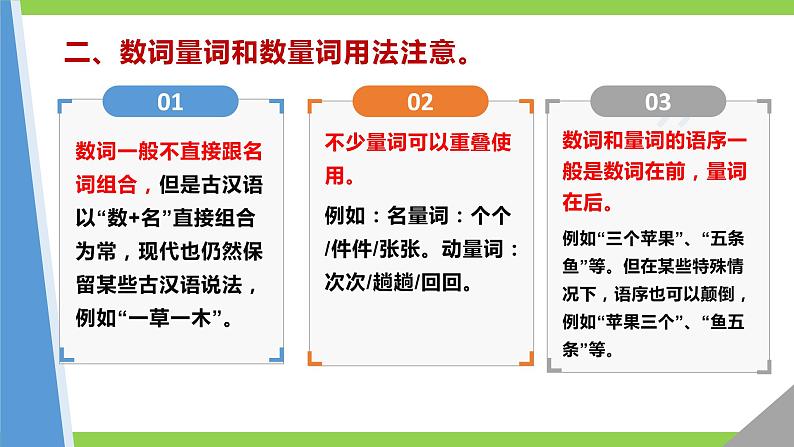 二、数词量词和数量词用法注意。

01

数词一般不直接跟名词组合，但是古汉语以“数+名”直接组合为常，现代也仍然保留某些古汉语说法，例如“一草一木”。

02

不少量词可以重叠使用。

例如：名量词：个个/件件/张张。动量词：次次/趟趟/回回。

03

数词和量词的语序一般是数词在前，量词在后。

例如“三个苹果”、“五条鱼”等。但在某些特殊情况下，语序也可以颠倒，例如“苹果三个”、“鱼五条”等。